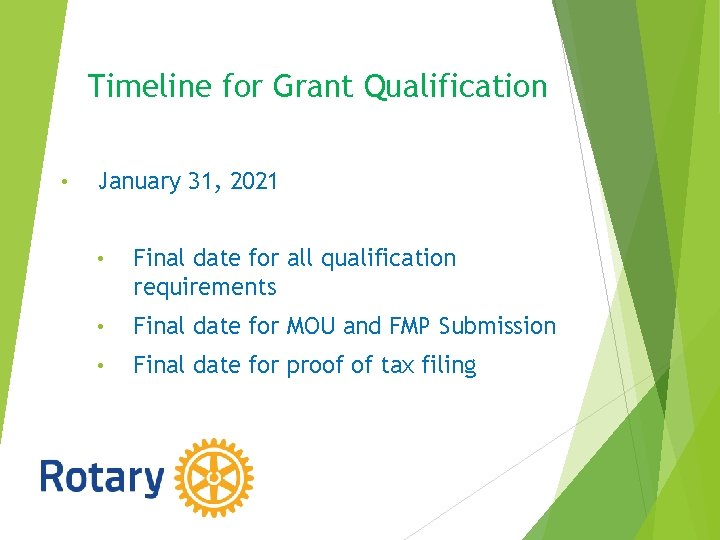 Timeline for Grant Qualification

• January 31, 2021

• Final date for all qualification requirements
• Final date for MOU and FMP Submission
• Final date for proof of tax filing

Rotary